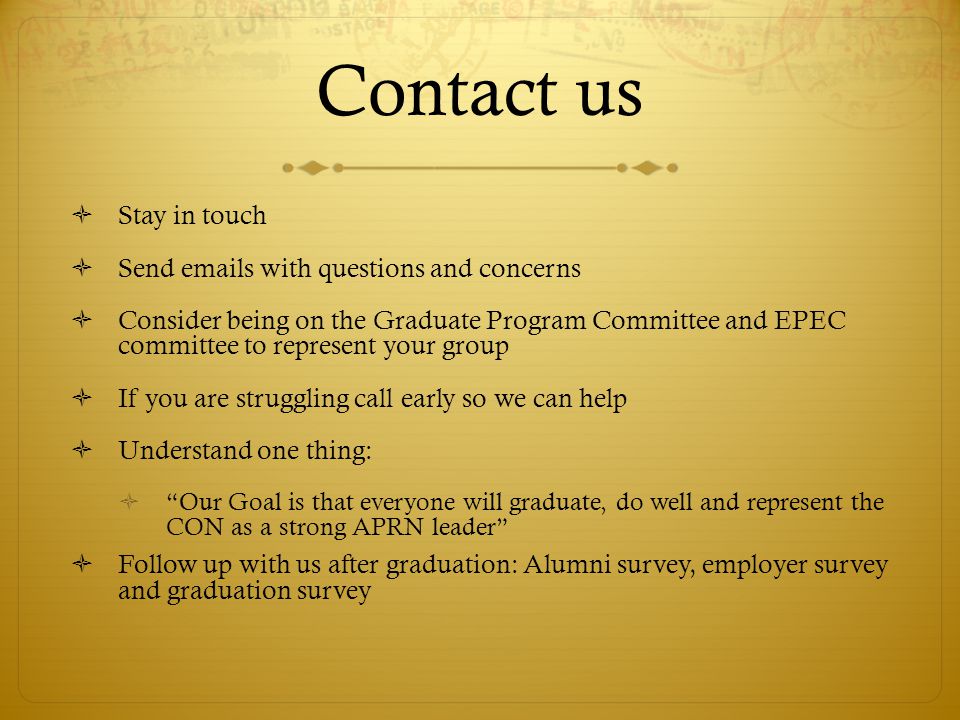 Contact us

Stay in touch

Send emails with questions and concerns

Consider being on the Graduate Program Committee and EPEC committee to represent your group

If you are struggling call early so we can help

Understand one thing:

“Our Goal is that everyone will graduate, do well and represent the CON as a strong APRN leader”

Follow up with us after graduation: Alumni survey, employer survey and graduation survey